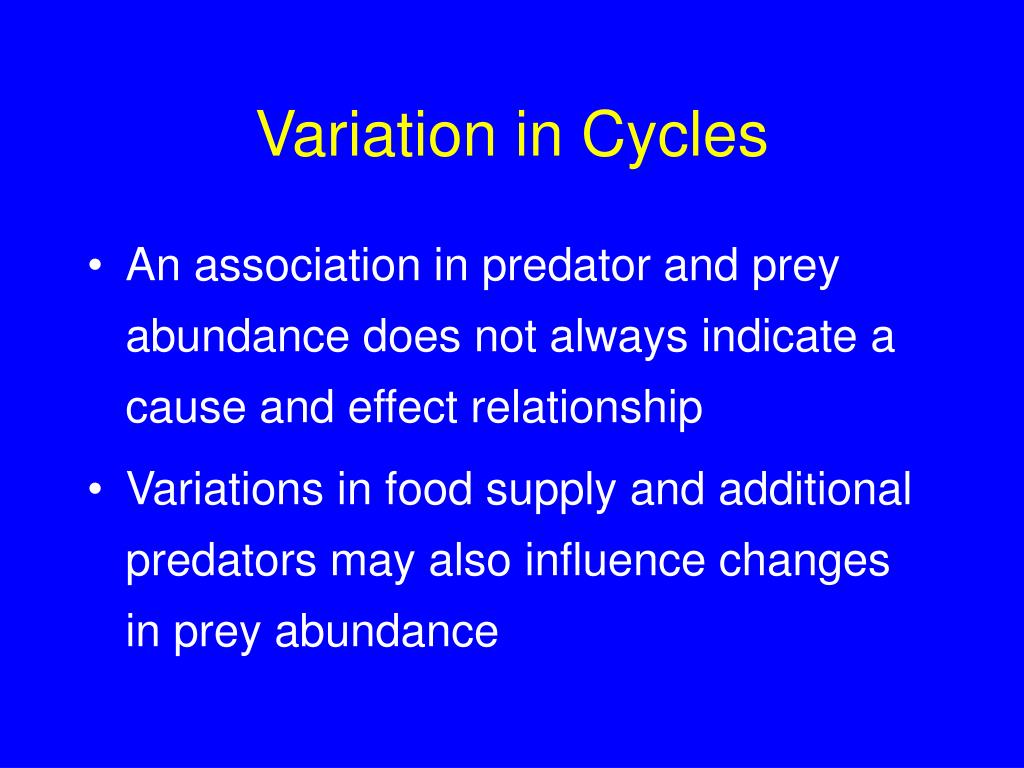 Variation in Cycles

• An association in predator and prey abundance does not always indicate a cause and effect relationship

• Variations in food supply and additional predators may also influence changes in prey abundance